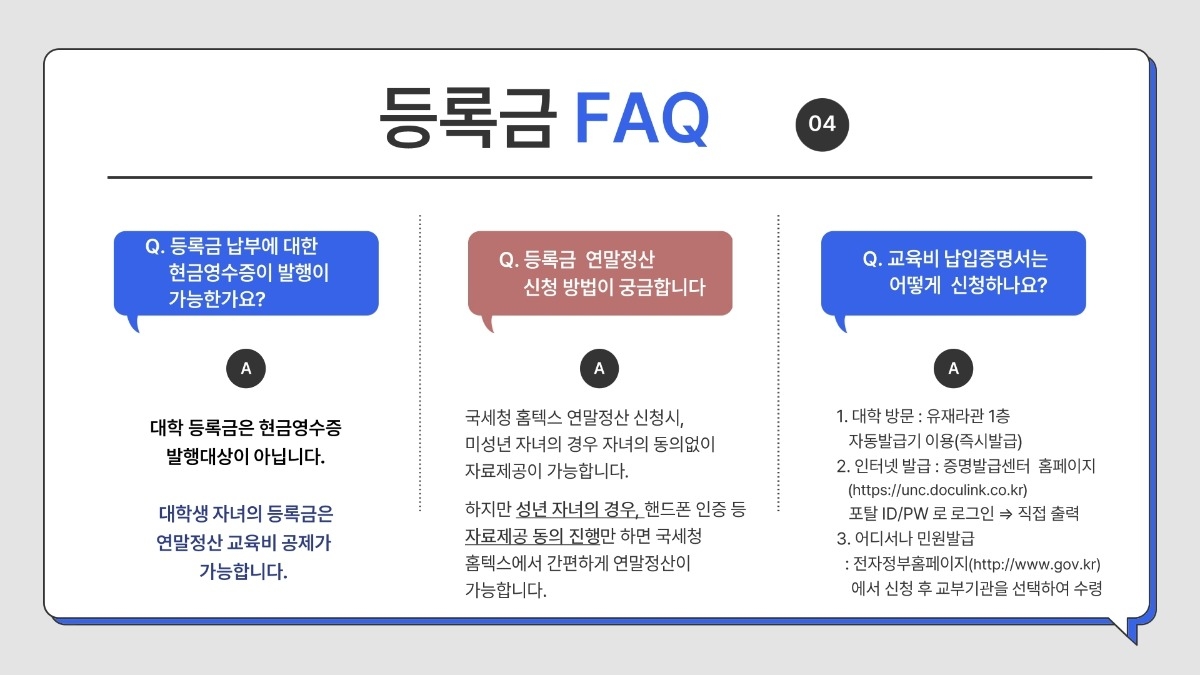 등록금 FAQ

04

Q. 등록금 납부에 대한 현금영수증이 발행이 가능한가요?

A

대학 등록금은 현금영수증 발행대상이 아닙니다.

대학생 자녀의 등록금은 연말정산 교육비 공제가 가능합니다.

Q. 등록금 연말정산 신청 방법이 궁금합니다

A

국세청 홈텍스 연말정산 신청시, 미성년 자녀의 경우 자녀의 동의없이 자료제공이 가능합니다.

하지만 성년 자녀의 경우, 핸드폰 인증 등 자료제공 동의 진행만 하면 국세청 홈텍스에서 간편하게 연말정산이 가능합니다.

Q. 교육비 납입증명서는 어떻게 신청하나요?

A

1. 대학 방문 : 유재라관 1층 자동발급기 이용(즉시발급)
2. 인터넷 발급 : 증명발급센터 홈페이지 (https://unc.doculink.co.kr) 포탈 ID/PW 로 로그인 ⇒ 직접 출력
3. 어디서나 민원발급 : 전자정부홈페이지(http://www.gov.kr) 에서 신청 후 교부기관을 선택하여 수령